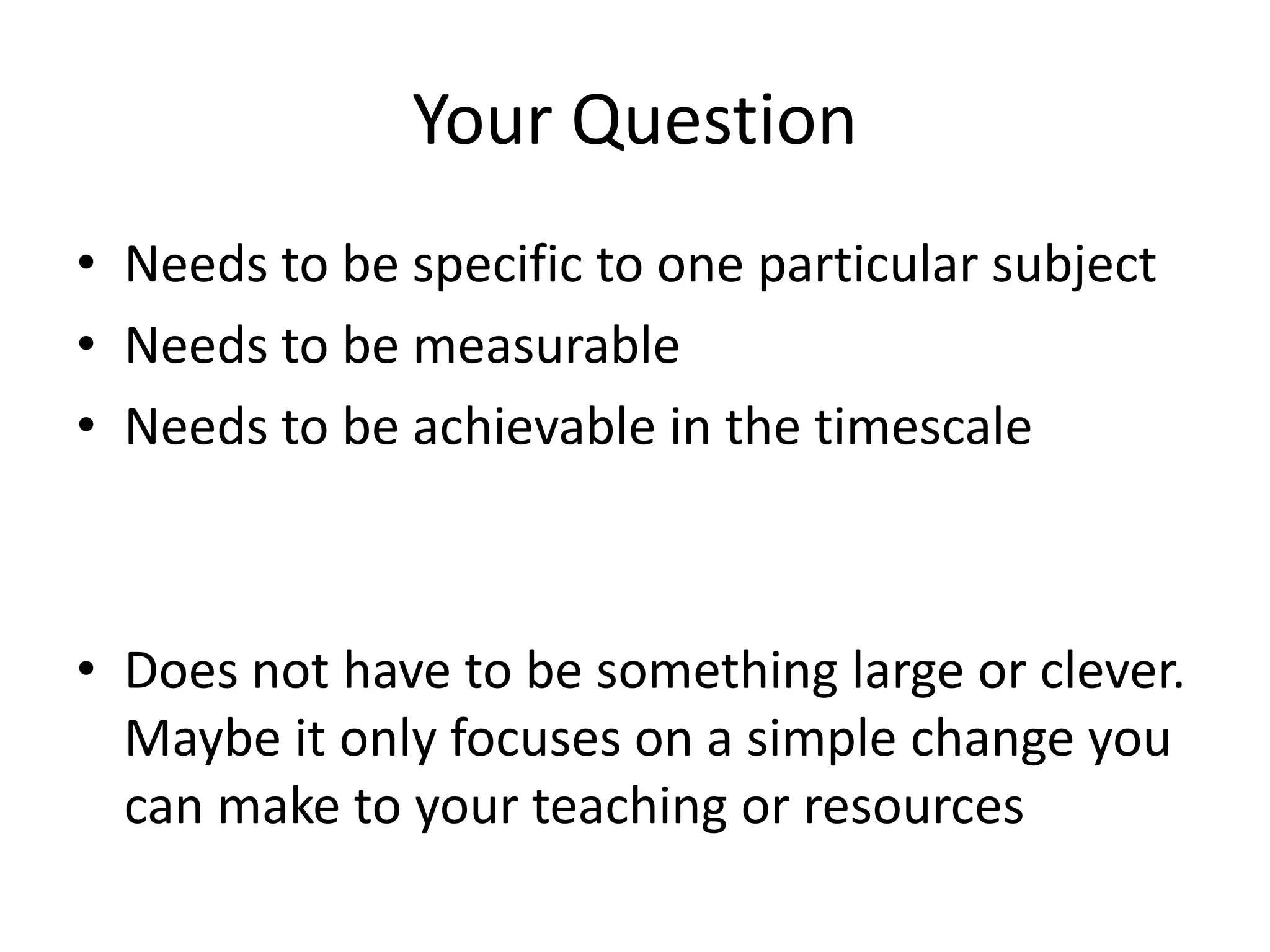 Your Question

• Needs to be specific to one particular subject
• Needs to be measurable
• Needs to be achievable in the timescale

• Does not have to be something large or clever. Maybe it only focuses on a simple change you can make to your teaching or resources